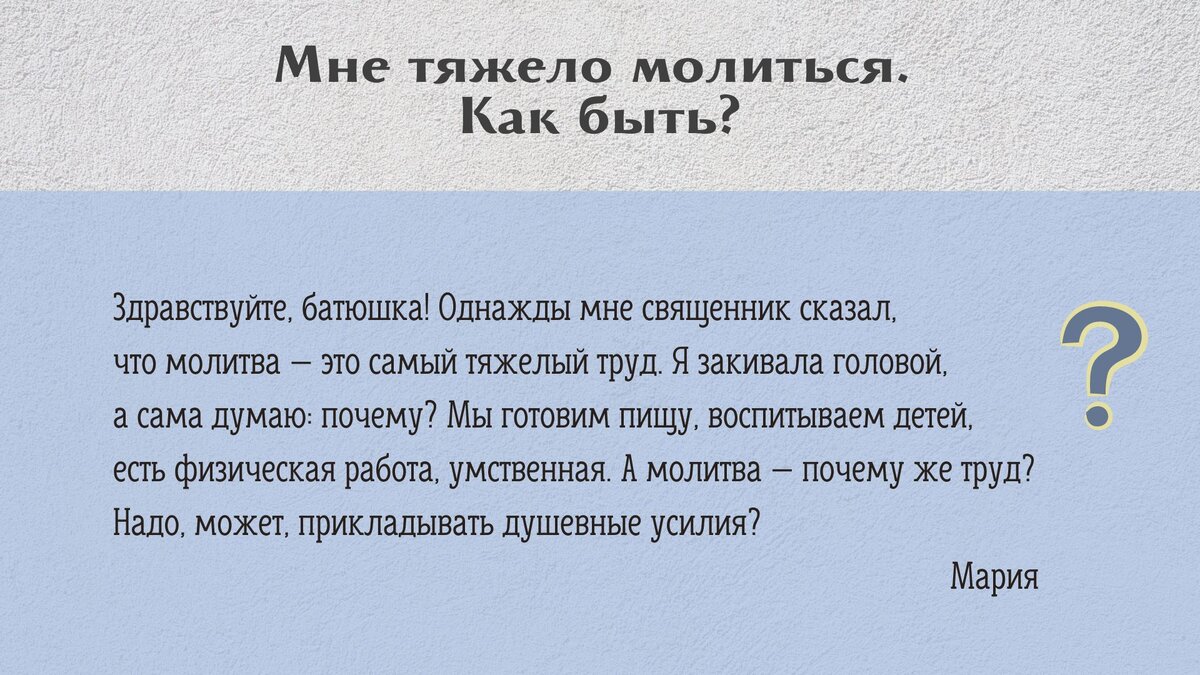 Мне тяжело молиться. Как быть?

Здравствуйте, батюшка! Однажды мне священник сказал, что молитва — это самый тяжелый труд. Я закивала головой, а сама думаю: почему? Мы готовим пищу, воспитываем детей, есть физическая работа, умственная. А молитва — почему же труд? Надо, может, прикладывать душевные усилия?

Мария

?